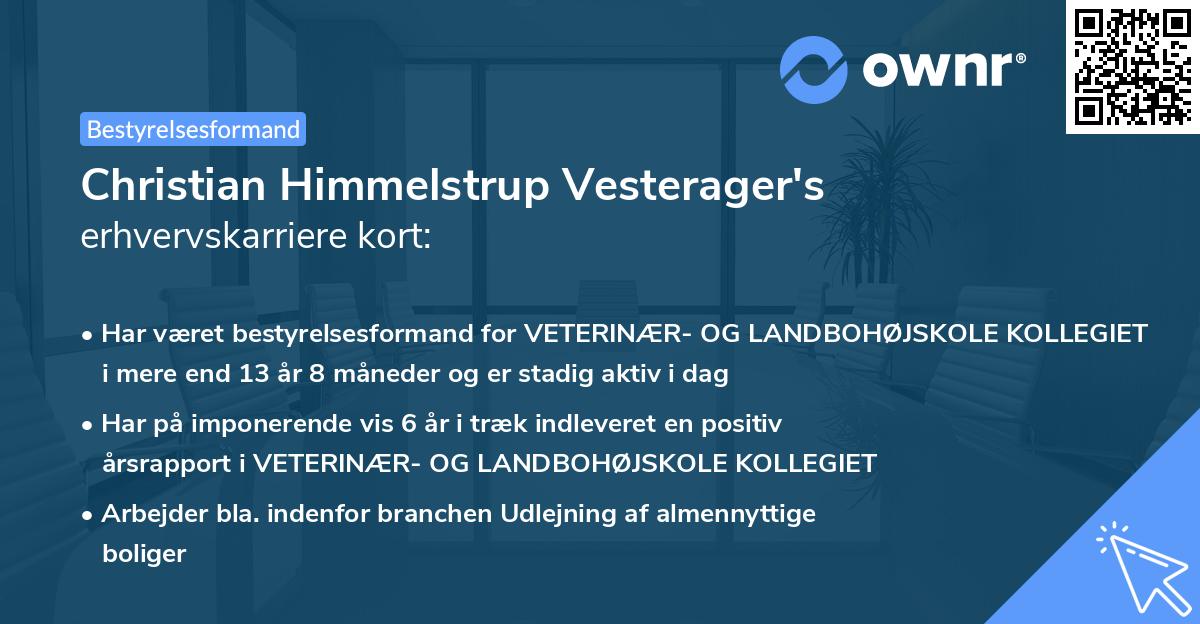 ownr®

Bestyrelsesformand

Christian Himmelstrup Vesterager's erhvervskarriere kort:

• Har været bestyrelsesformand for VETERINÆR- OG LANDBOHØJSKOLE KOLLEGIET i mere end 13 år 8 måneder og er stadig aktiv i dag

• Har på imponerende vis 6 år i træk indleveret en positiv årsrapport i VETERINÆR- OG LANDBOHØJSKOLE KOLLEGIET

• Arbejder bla. indenfor branchen Udlejning af almennyttige boliger